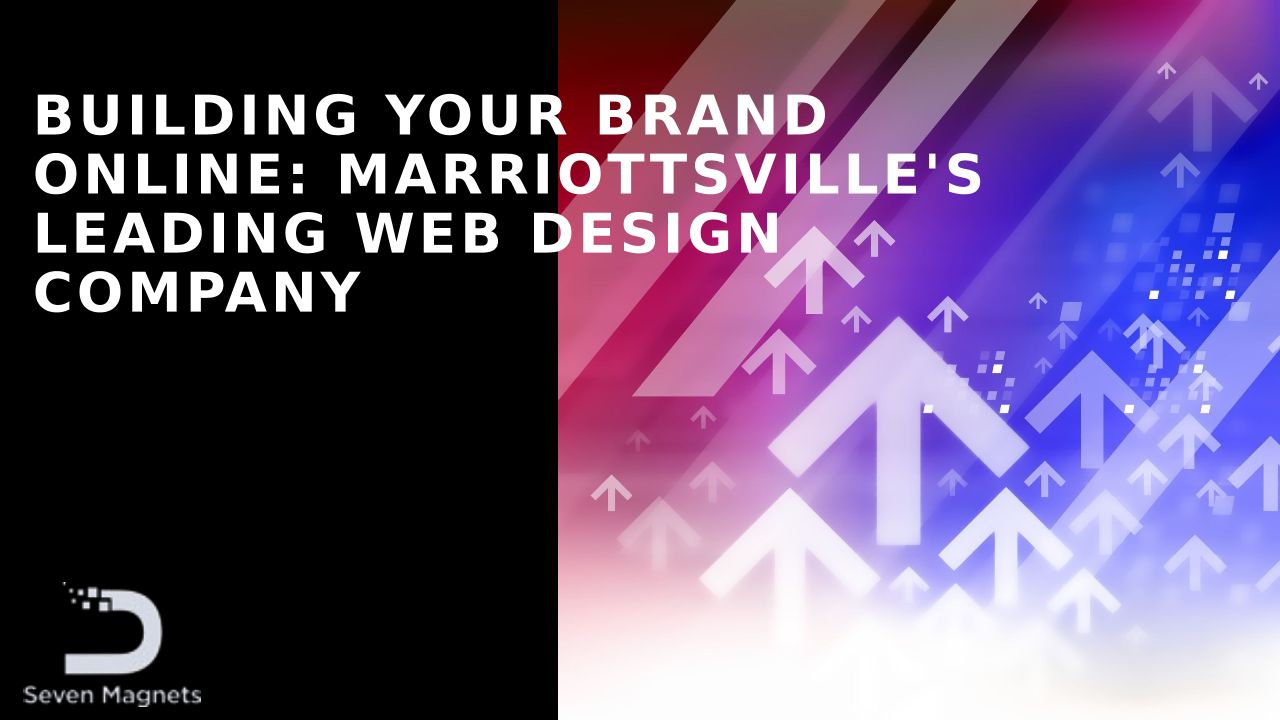 BUILDING YOUR BRAND ONLINE: MARRIOTTSVILLE'S LEADING WEB DESIGN COMPANY

Seven Magnets